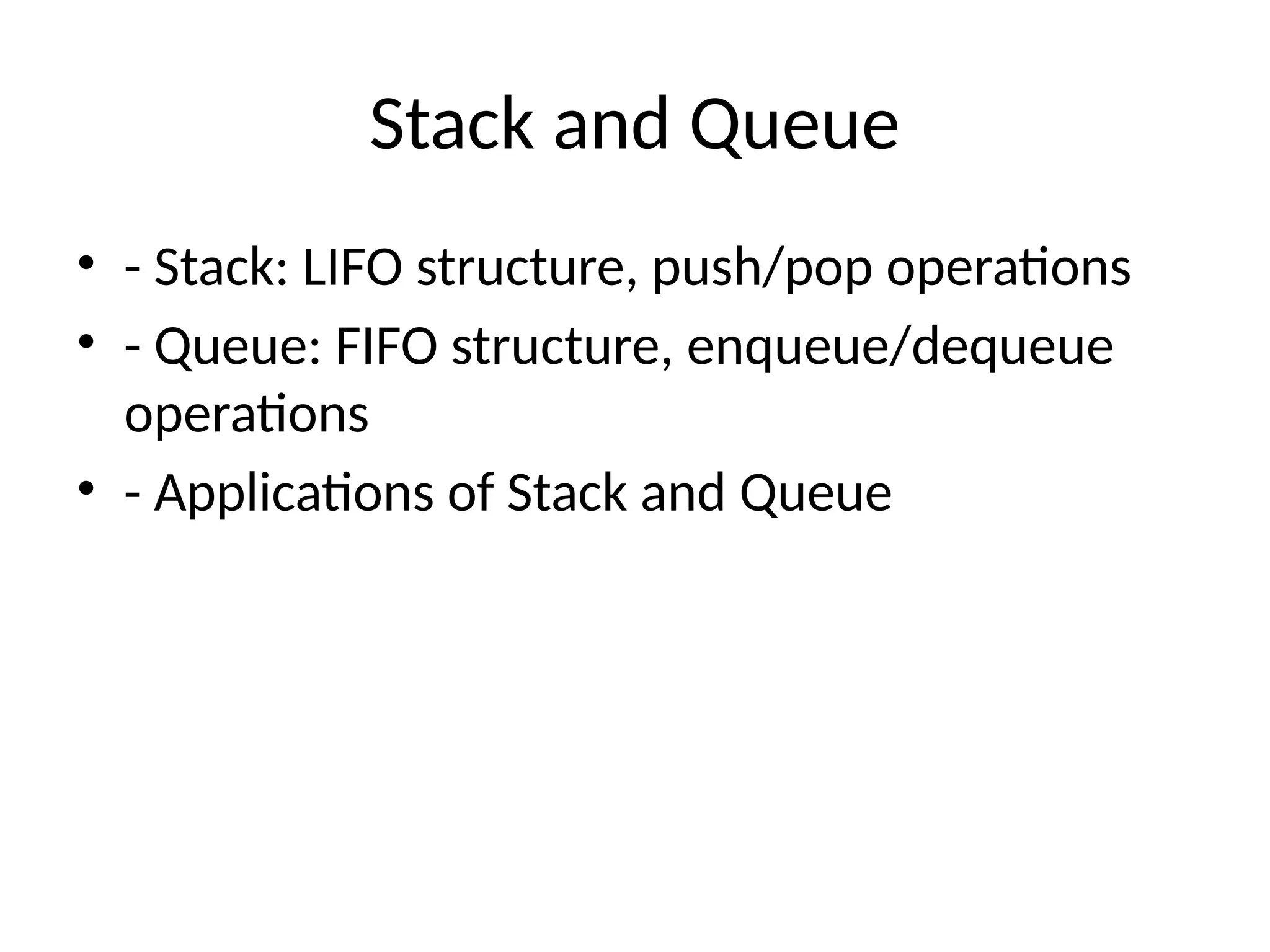 Stack and Queue

• - Stack: LIFO structure, push/pop operations
• - Queue: FIFO structure, enqueue/dequeue operations
• - Applications of Stack and Queue